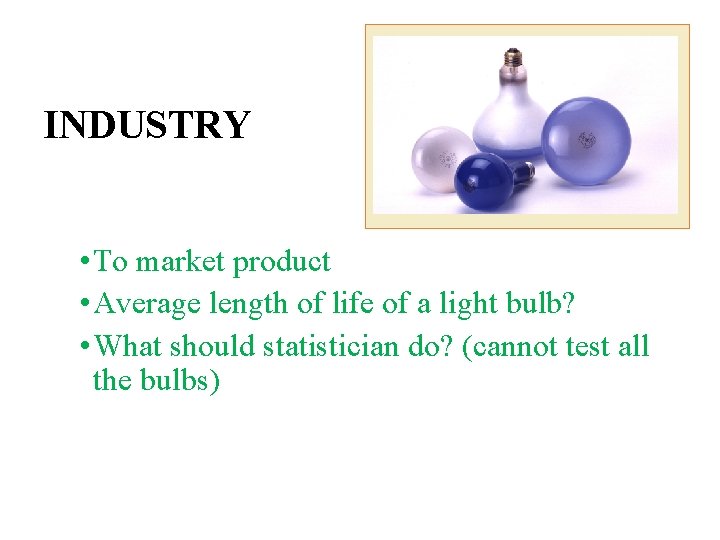 INDUSTRY

• To market product
• Average length of life of a light bulb?
• What should statistician do? (cannot test all the bulbs)